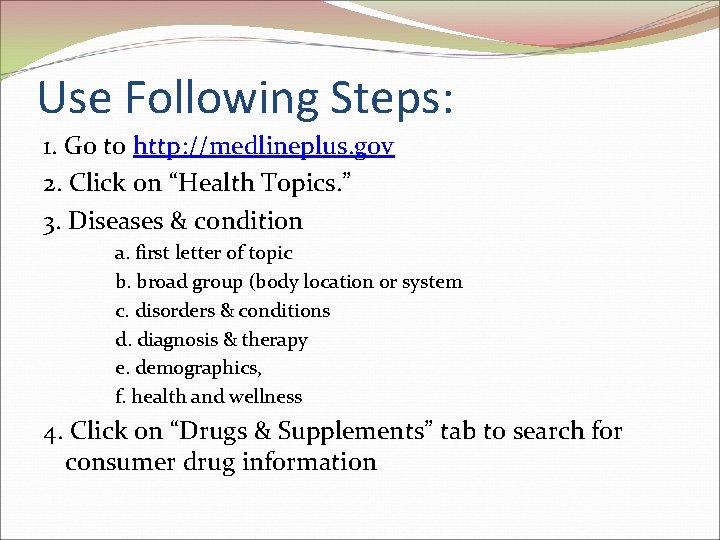 Use Following Steps:

1. Go to http://medlineplus.gov

2. Click on “Health Topics.”

3. Diseases & condition

a. first letter of topic

b. broad group (body location or system

c. disorders & conditions

d. diagnosis & therapy

e. demographics,

f. health and wellness

4. Click on “Drugs & Supplements” tab to search for consumer drug information